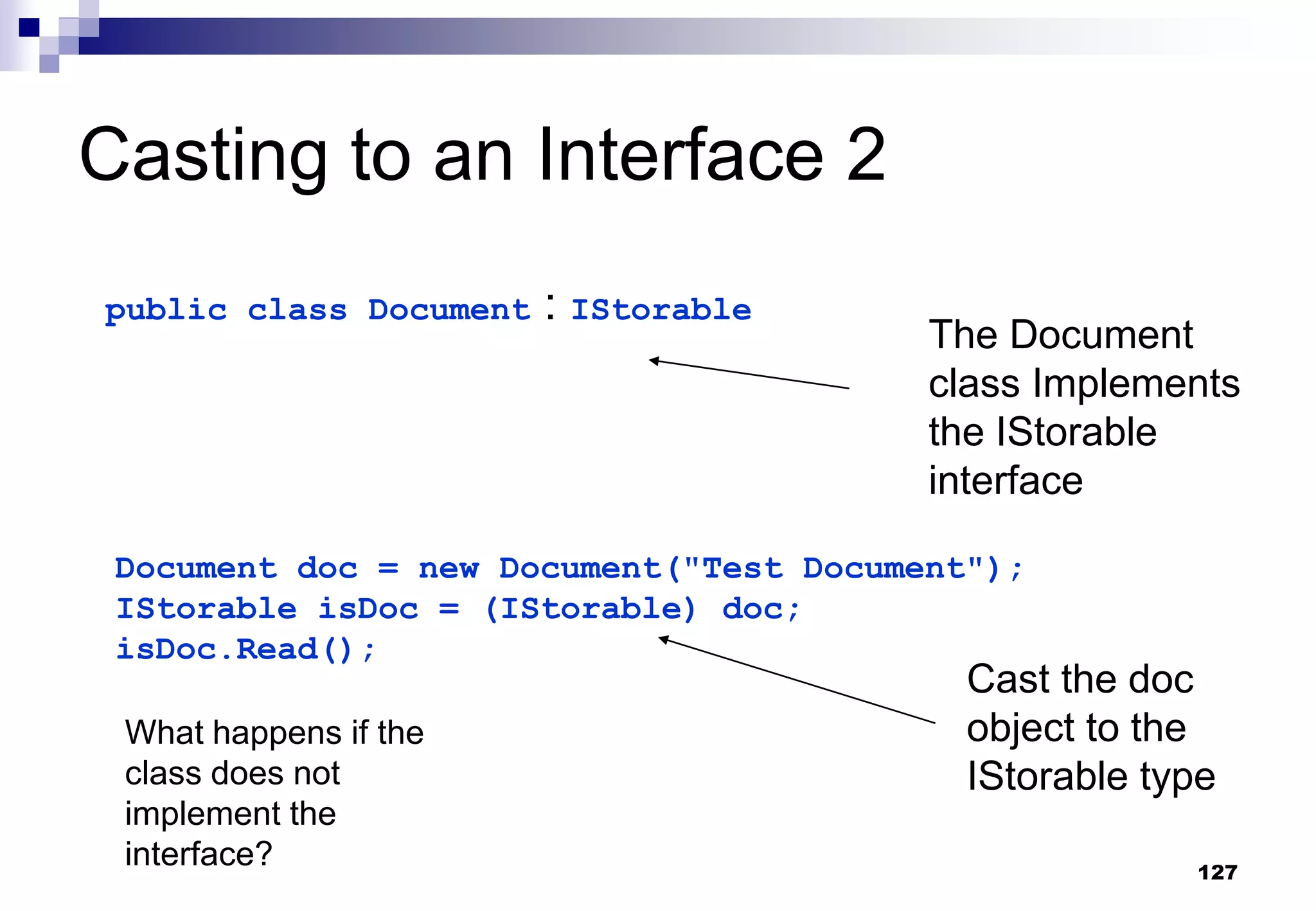 Casting to an Interface 2

public class Document : IStorable

The Document class Implements the IStorable interface

Document doc = new Document("Test Document");
IStorable isDoc = (IStorable) doc;
isDoc.Read();

Cast the doc object to the IStorable type

What happens if the class does not implement the interface?

127